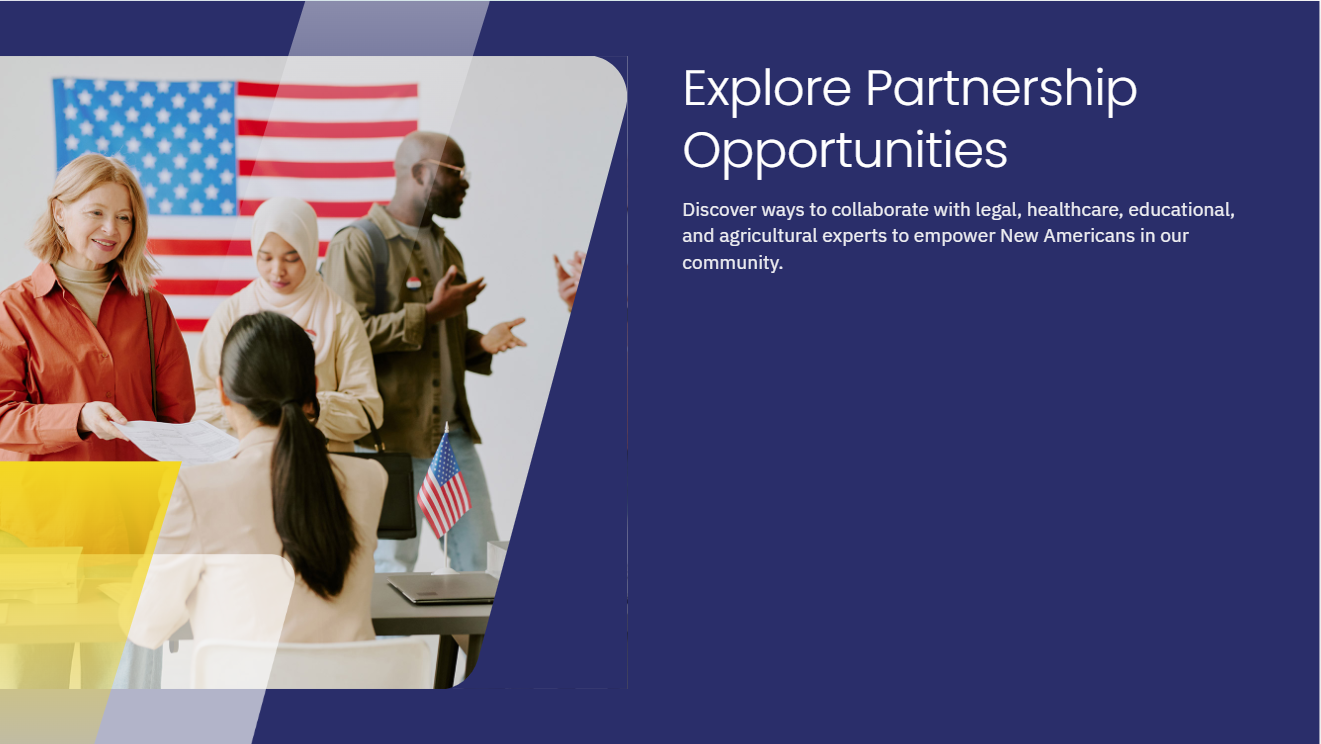 Explore Partnership Opportunities

Discover ways to collaborate with legal, healthcare, educational, and agricultural experts to empower New Americans in our community.